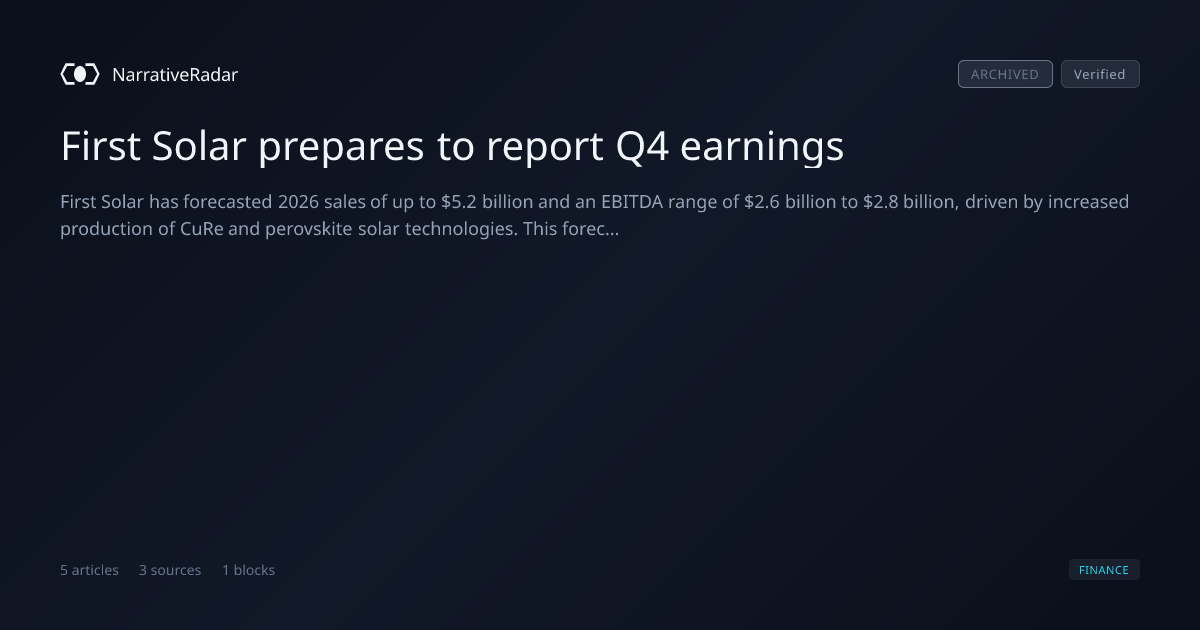 NarrativeRadar

ARCHIVED Verified

First Solar prepares to report Q4 earnings

First Solar has forecasted 2026 sales of up to $5.2 billion and an EBITDA range of $2.6 billion to $2.8 billion, driven by increased production of CuRe and perovskite solar technologies. This forec...

5 articles 3 sources 1 blocks

FINANCE